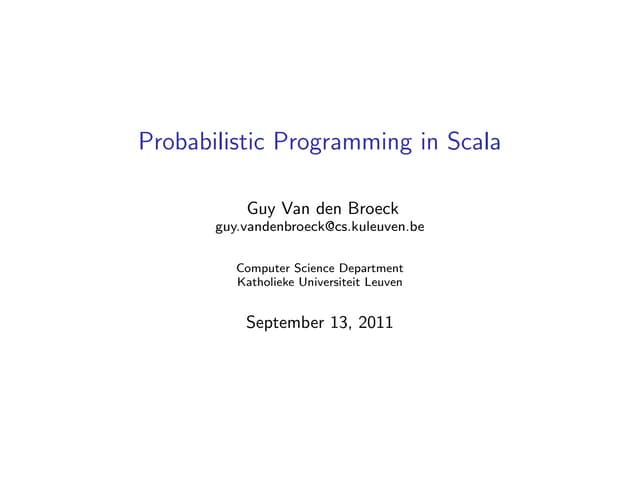 Probabilistic Programming in Scala

Guy Van den Broeck
guy.vandenbroeck@cs.kuleuven.be

Computer Science Department
Katholieke Universiteit Leuven

September 13, 2011